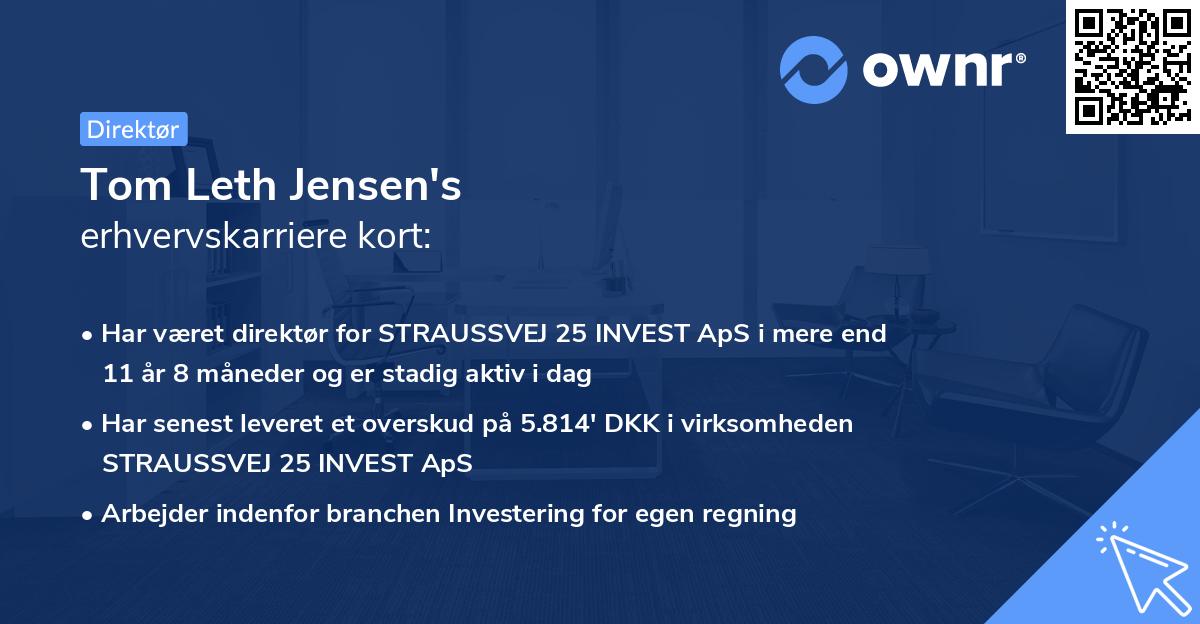 ownr®

Direktør

Tom Leth Jensen's
erhvervskarriere kort:

• Har været direktør for STRAUSSVEJ 25 INVEST ApS i mere end 11 år 8 måneder og er stadig aktiv i dag

• Har senest leveret et overskud på 5.814' DKK i virksomheden STRAUSSVEJ 25 INVEST ApS

• Arbejder indenfor branchen Investering for egen regning